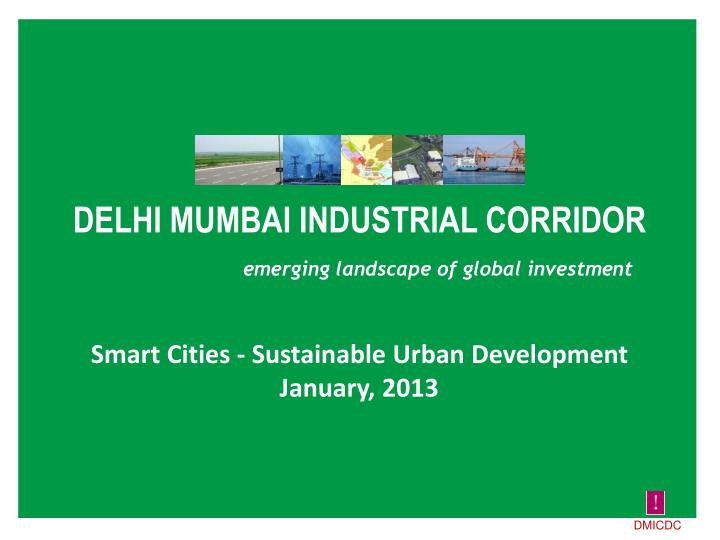 DELHI MUMBAI INDUSTRIAL CORRIDOR

emerging landscape of global investment

Smart Cities - Sustainable Urban Development
January, 2013

DMICDC